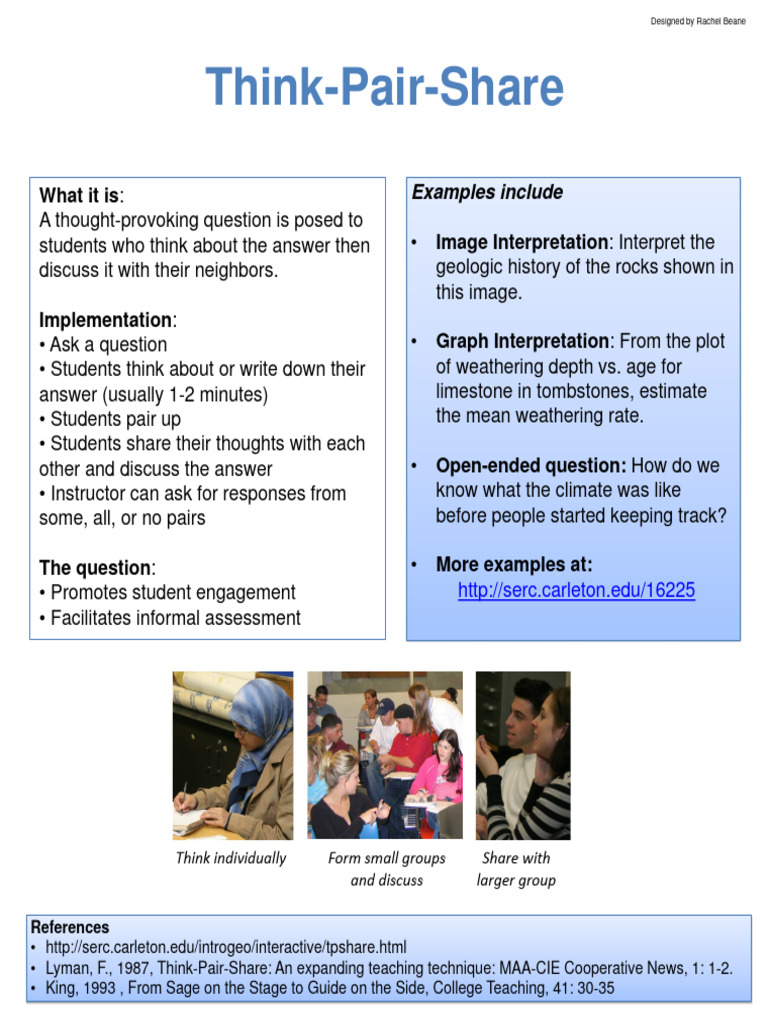 Designed by Rachel Beane

Think-Pair-Share

What it is:
A thought-provoking question is posed to students who think about the answer then discuss it with their neighbors.

Implementation:
• Ask a question
• Students think about or write down their answer (usually 1-2 minutes)
• Students pair up
• Students share their thoughts with each other and discuss the answer
• Instructor can ask for responses from some, all, or no pairs

The question:
• Promotes student engagement
• Facilitates informal assessment

Examples include

• Image Interpretation: Interpret the geologic history of the rocks shown in this image.

• Graph Interpretation: From the plot of weathering depth vs. age for limestone in tombstones, estimate the mean weathering rate.

• Open-ended question: How do we know what the climate was like before people started keeping track?

• More examples at: http://serc.carleton.edu/16225

Think individually

Form small groups and discuss

Share with larger group

References
• http://serc.carleton.edu/introgeo/interactive/tpshare.html
• Lyman, F., 1987, Think-Pair-Share: An expanding teaching technique: MAA-CIE Cooperative News, 1: 1-2.
• King, 1993 , From Sage on the Stage to Guide on the Side, College Teaching, 41: 30-35